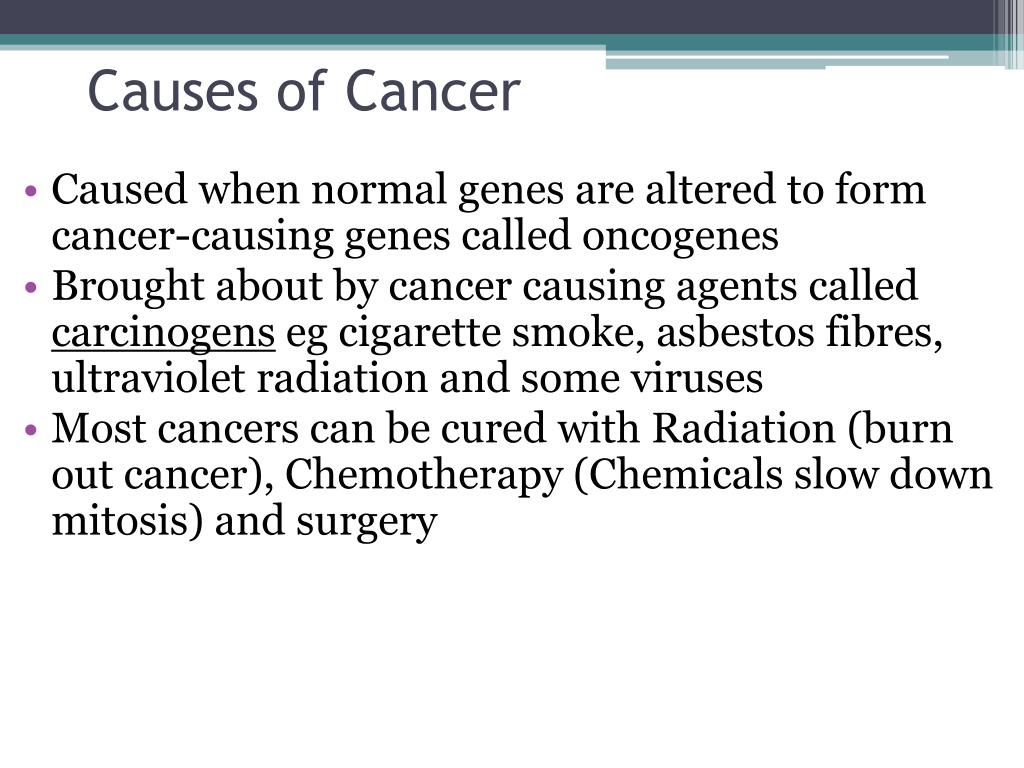 Causes of Cancer

• Caused when normal genes are altered to form cancer-causing genes called oncogenes
• Brought about by cancer causing agents called carcinogens eg cigarette smoke, asbestos fibres, ultraviolet radiation and some viruses
• Most cancers can be cured with Radiation (burn out cancer), Chemotherapy (Chemicals slow down mitosis) and surgery